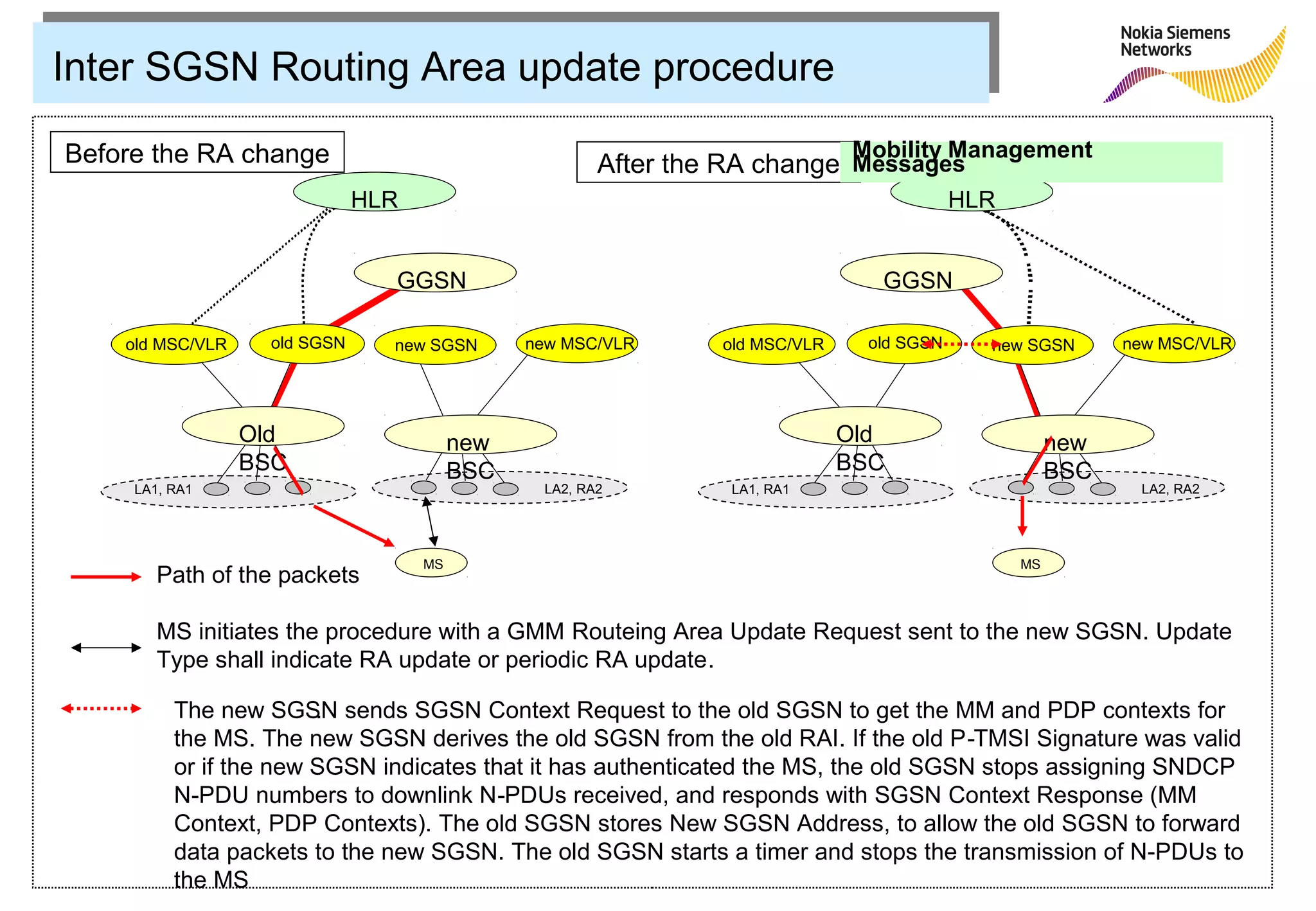 Inter SGSN Routing Area update procedure

Nokia Siemens Networks

Before the RA change

HLR

GGSN

old MSC/VLR

old SGSN

new SGSN

new MSC/VLR

Old BSC

new BSC

LA1, RA1

LA2, RA2

MS

After the RA change

Mobility Management Messages

HLR

GGSN

old MSC/VLR

old SGSN

new SGSN

new MSC/VLR

Old BSC

new BSC

LA1, RA1

LA2, RA2

MS

Path of the packets

MS initiates the procedure with a GMM Routeing Area Update Request sent to the new SGSN. Update Type shall indicate RA update or periodic RA update.

The new SGSN sends SGSN Context Request to the old SGSN to get the MM and PDP contexts for the MS. The new SGSN derives the old SGSN from the old RAI. If the old P-TMSI Signature was valid or if the new SGSN indicates that it has authenticated the MS, the old SGSN stops assigning SNDCP N-PDU numbers to downlink N-PDUs received, and responds with SGSN Context Response (MM Context, PDP Contexts). The old SGSN stores New SGSN Address, to allow the old SGSN to forward data packets to the new SGSN. The old SGSN starts a timer and stops the transmission of N-PDUs to the MS